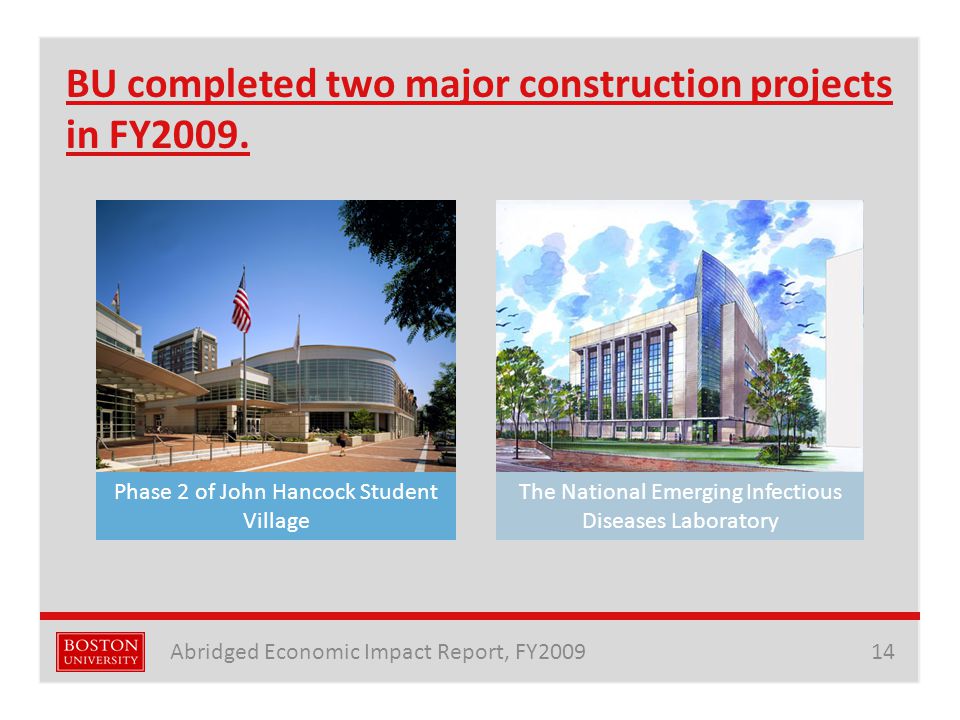 BU completed two major construction projects in FY2009.

Phase 2 of John Hancock Student Village

The National Emerging Infectious Diseases Laboratory

BOSTON UNIVERSITY

Abridged Economic Impact Report, FY2009

14